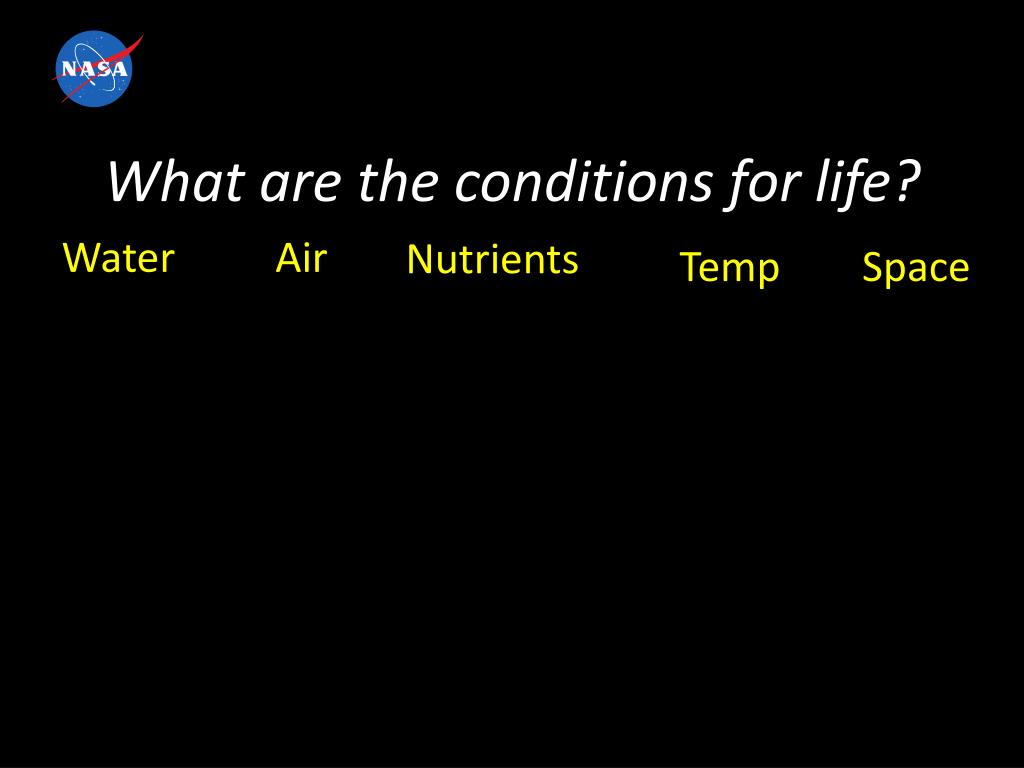 NASA

What are the conditions for life?

Water Air Nutrients Temp Space